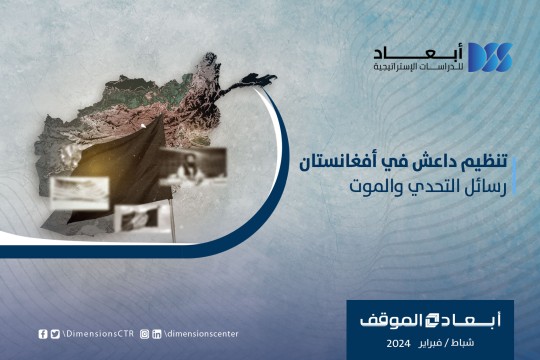 أبعاد
للدراسات الإستراتيجية

تنظيم داعش في أفغانستان
رسائل التحدي والموت

أبعاد الموقف
شباط / فبراير 2024

\DimensionsCTR \dimensionscenter